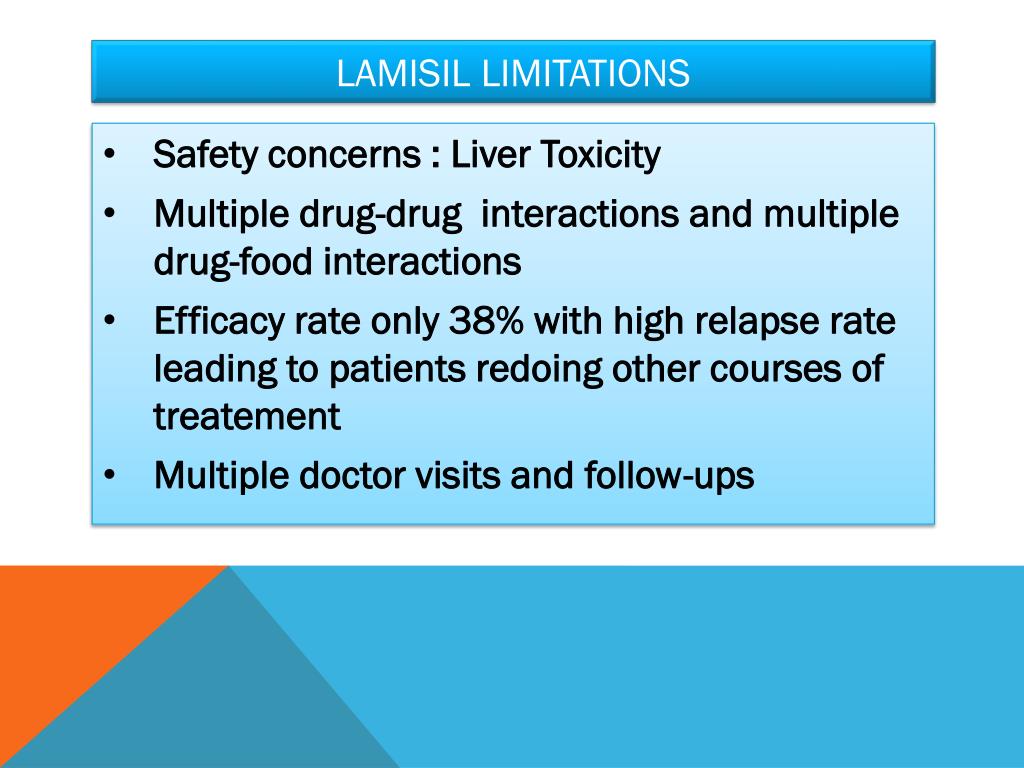 LAMISIL LIMITATIONS

• Safety concerns : Liver Toxicity
• Multiple drug-drug interactions and multiple drug-food interactions
• Efficacy rate only 38% with high relapse rate leading to patients redoing other courses of treatement
• Multiple doctor visits and follow-ups